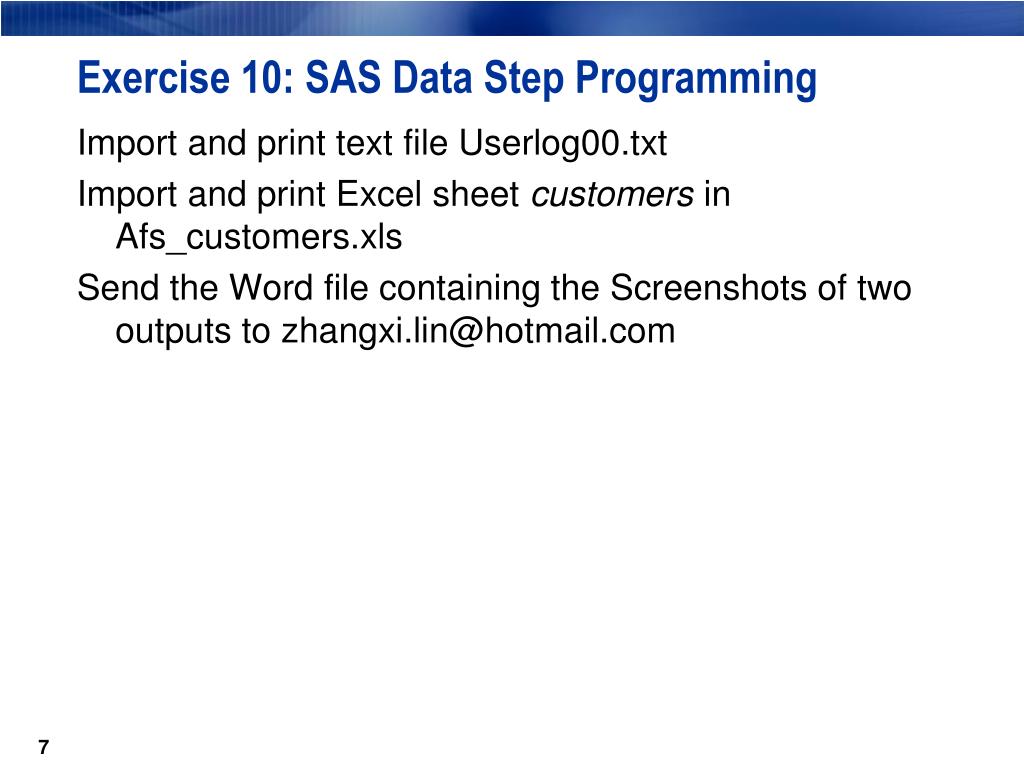 Exercise 10: SAS Data Step Programming

Import and print text file Userlog00.txt

Import and print Excel sheet customers in Afs_customers.xls

Send the Word file containing the Screenshots of two outputs to zhangxi.lin@hotmail.com

7